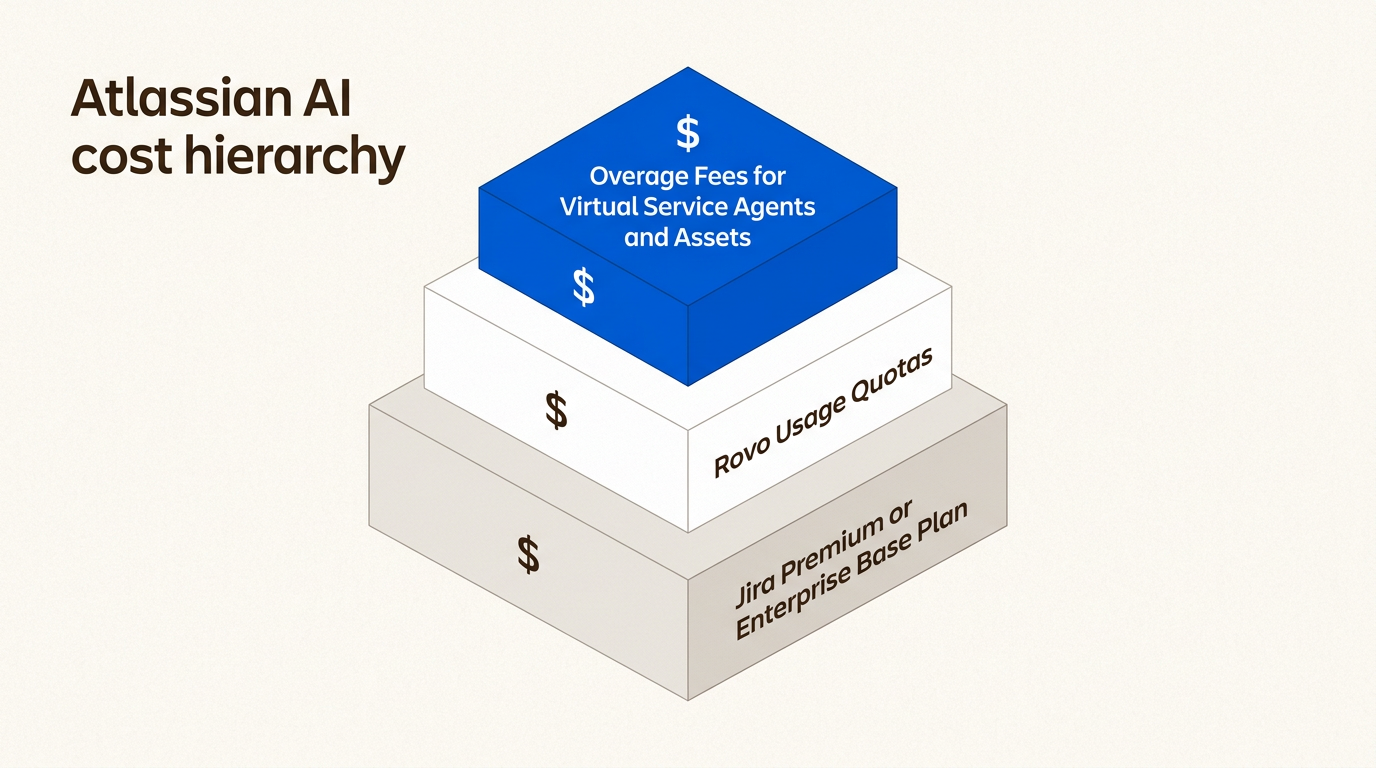 Atlassian AI cost hierarchy

$

Overage Fees for Virtual Service Agents and Assets

$

$

Rovo Usage Quotas

$

Jira Premium or Enterprise Base Plan